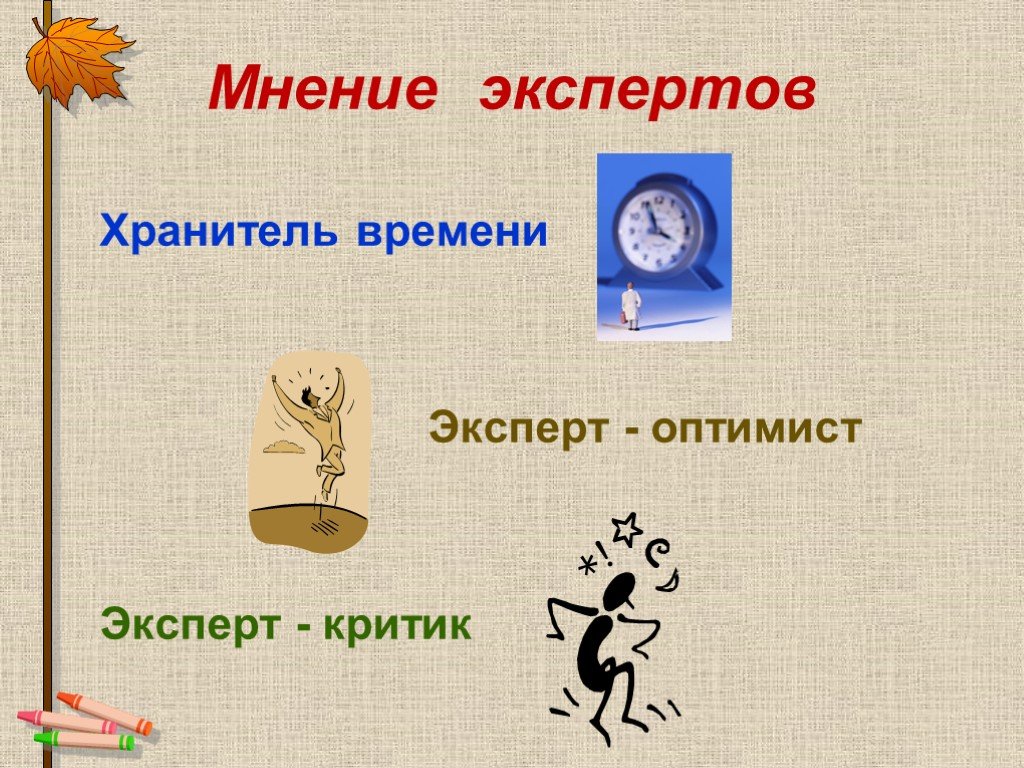 Мнение экспертов

Хранитель времени

Эксперт - оптимист

Эксперт - критик